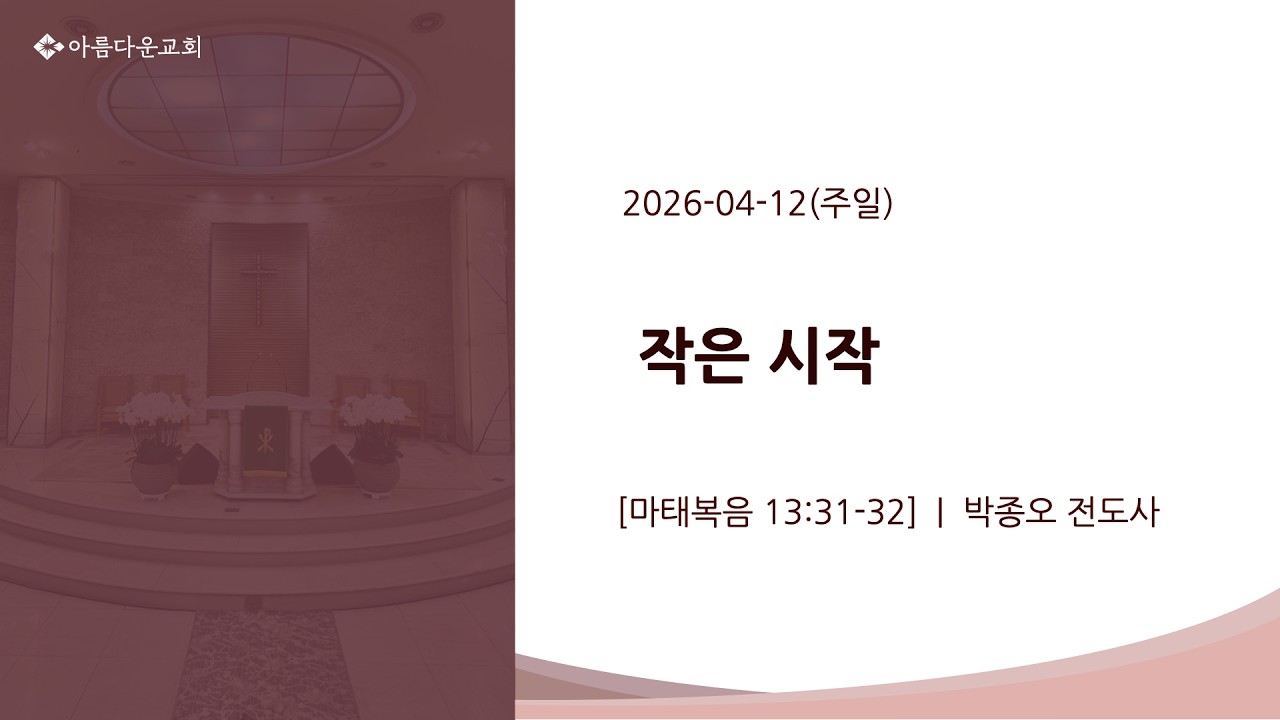 아름다운교회

2026-04-12(주일)

작은 시작

[마태복음 13:31-32] | 박종오 전도사